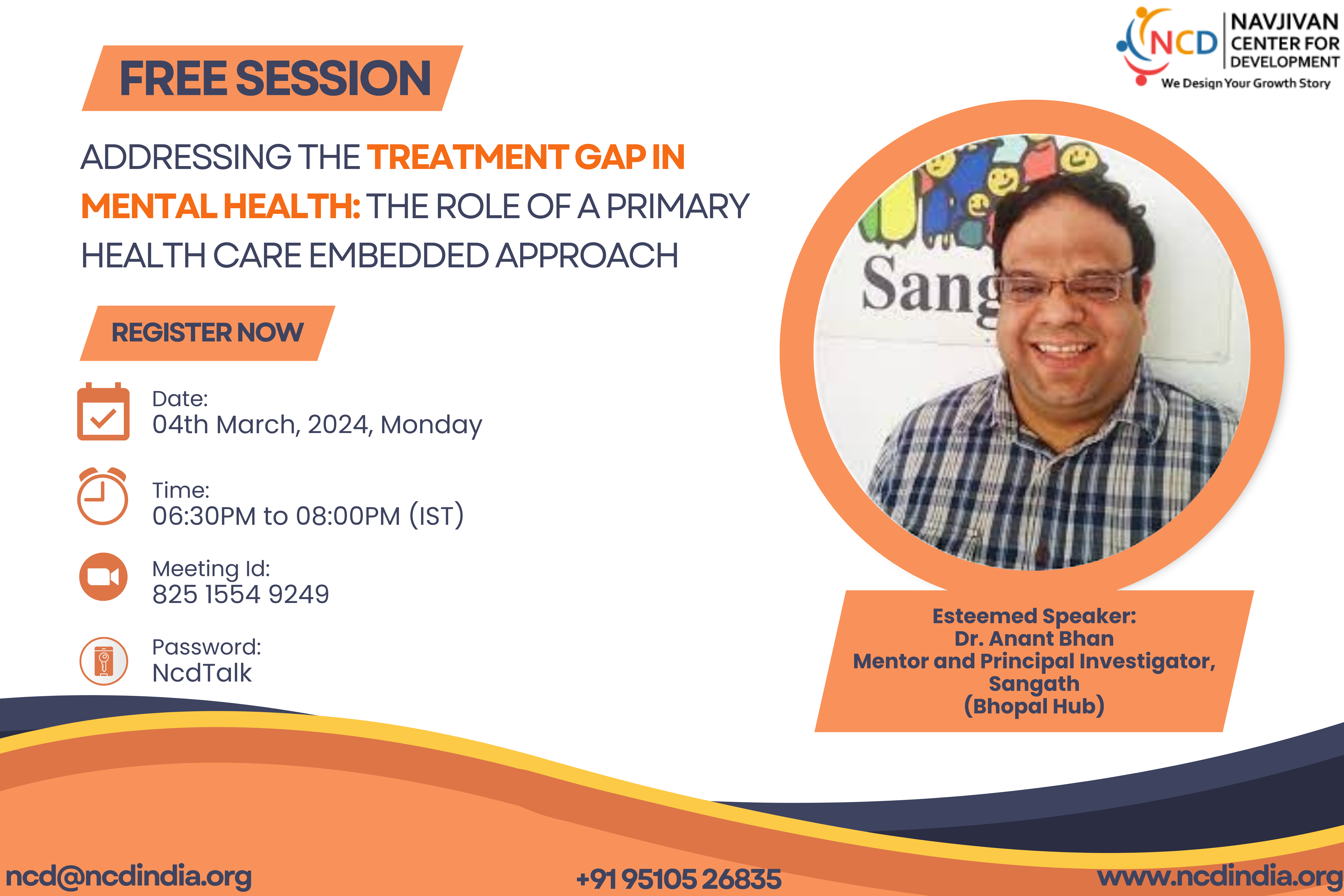 NCD NAVJIVAN CENTER FOR DEVELOPMENT
We Design Your Growth Story

FREE SESSION

ADDRESSING THE TREATMENT GAP IN MENTAL HEALTH: THE ROLE OF A PRIMARY HEALTH CARE EMBEDDED APPROACH

REGISTER NOW

Date:
04th March, 2024, Monday

Time:
06:30PM to 08:00PM (IST)

Meeting Id:
825 1554 9249

Password:
NcdTalk

Sang

Esteemed Speaker:
Dr. Anant Bhan
Mentor and Principal Investigator, Sangath
(Bhopal Hub)

ncd@ncdindia.org

+91 95105 26835

www.ncdindia.org